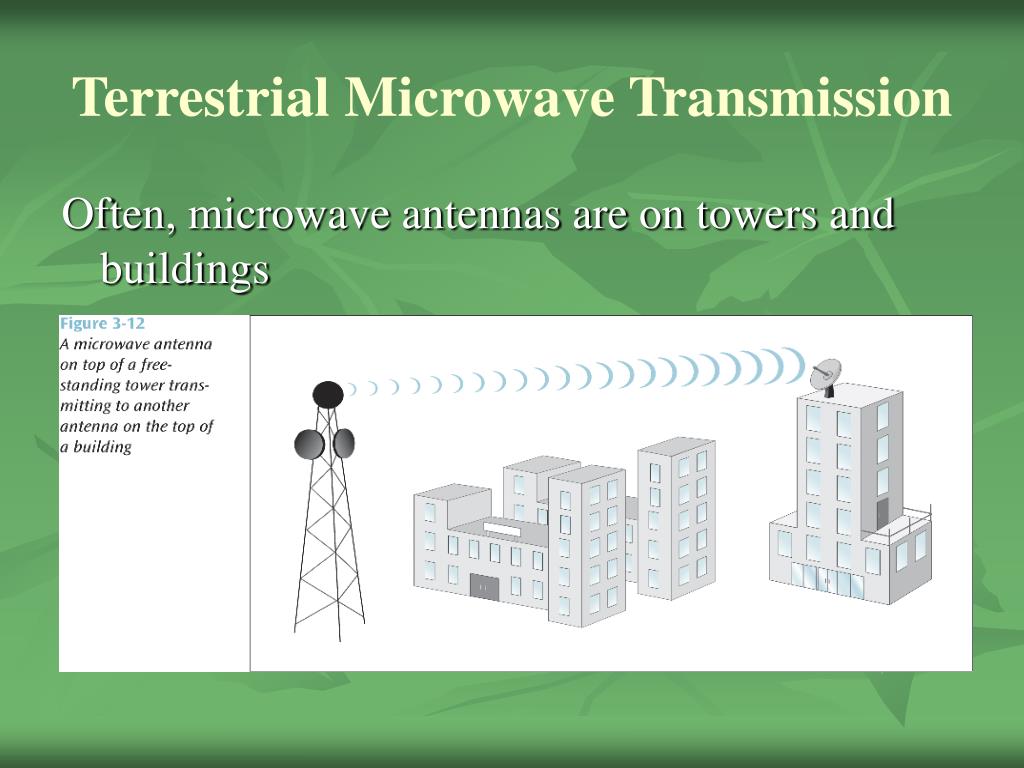 Terrestrial Microwave Transmission

Often, microwave antennas are on towers and buildings

Figure 3-12
A microwave antenna on top of a free-standing tower transmitting to another antenna on the top of a building